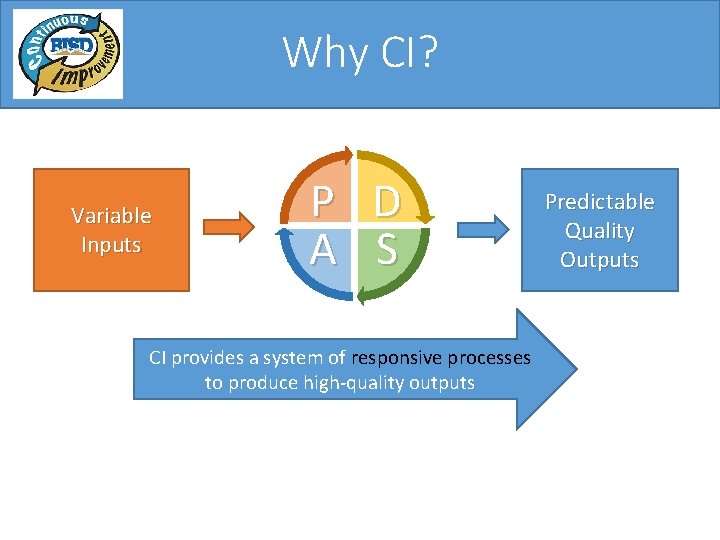 Continuous RISD Improvement

Why CI?

Variable Inputs

P D A S

Predictable Quality Outputs

CI provides a system of responsive processes to produce high-quality outputs